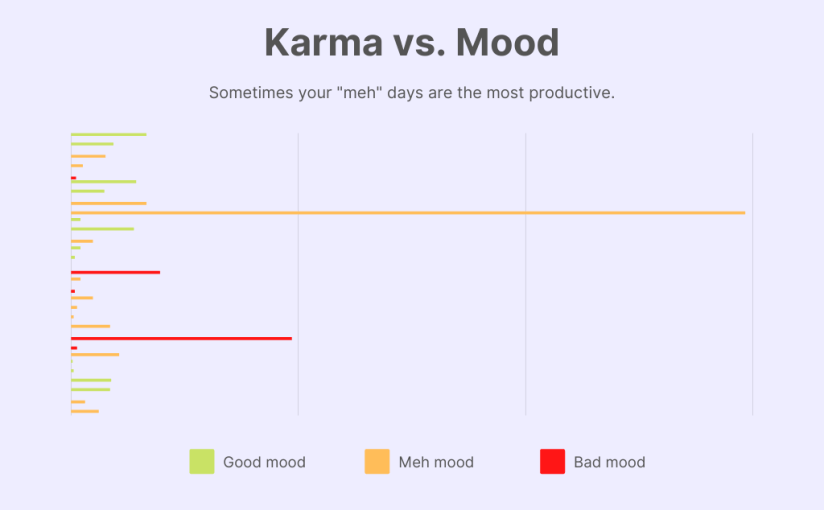 Karma vs. Mood

Sometimes your "meh" days are the most productive.

Good mood
Meh mood
Bad mood